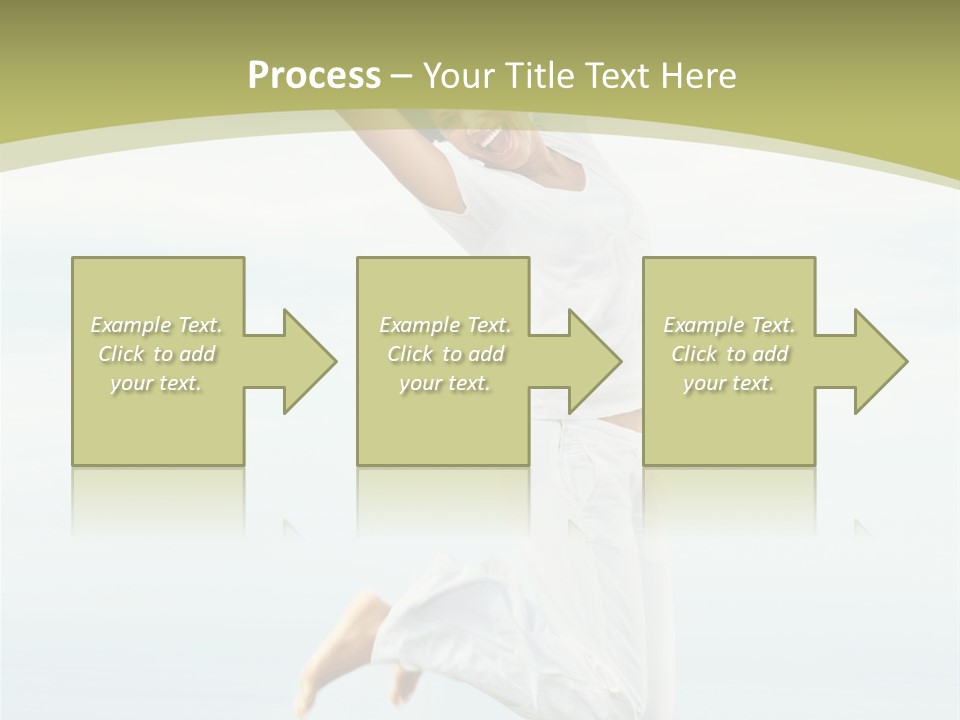 Process – Your Title Text Here

Example Text. Click to add your text.

Example Text. Click to add your text.

Example Text. Click to add your text.